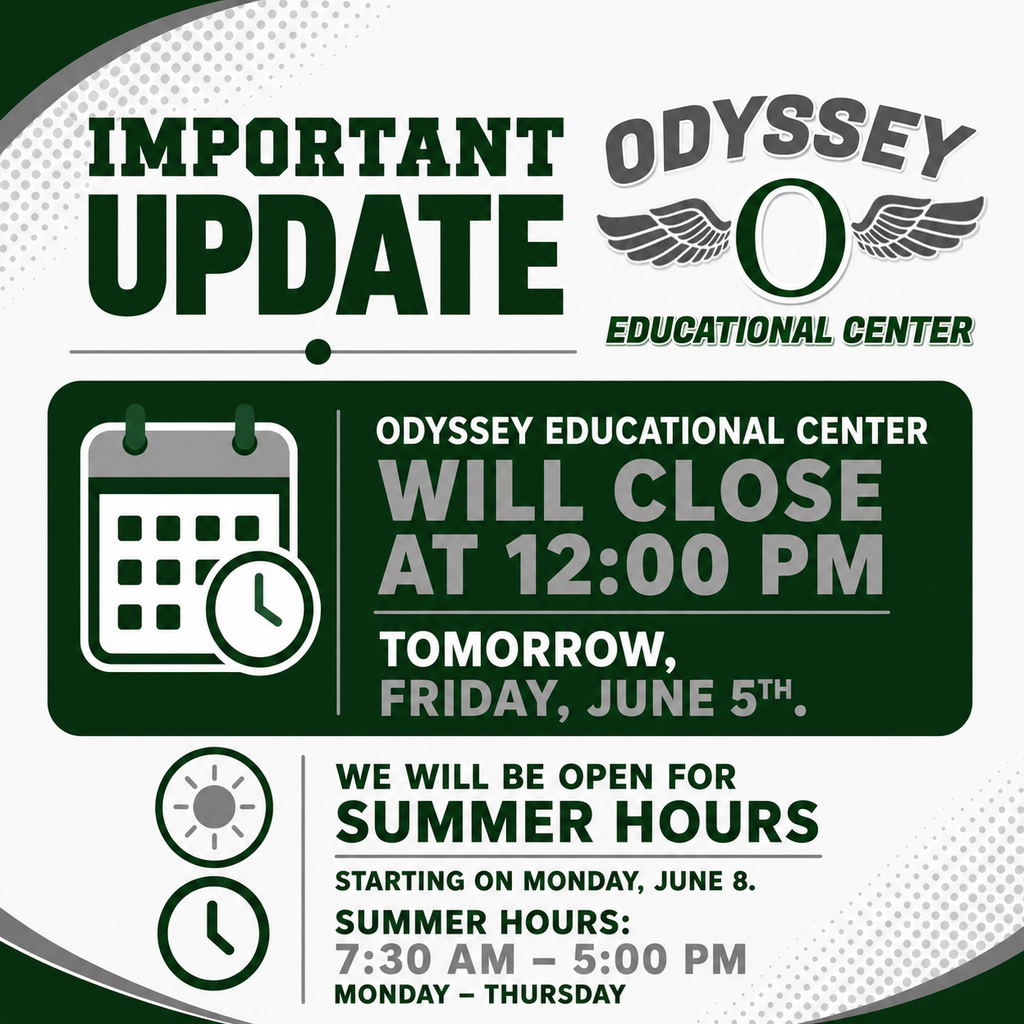 IMPORTANT UPDATE

ODYSSEY
O
EDUCATIONAL CENTER

ODYSSEY EDUCATIONAL CENTER
WILL CLOSE AT 12:00 PM
TOMORROW, FRIDAY, JUNE 5TH.

WE WILL BE OPEN FOR
SUMMER HOURS
STARTING ON MONDAY, JUNE 8.
SUMMER HOURS:
7:30 AM – 5:00 PM
MONDAY – THURSDAY